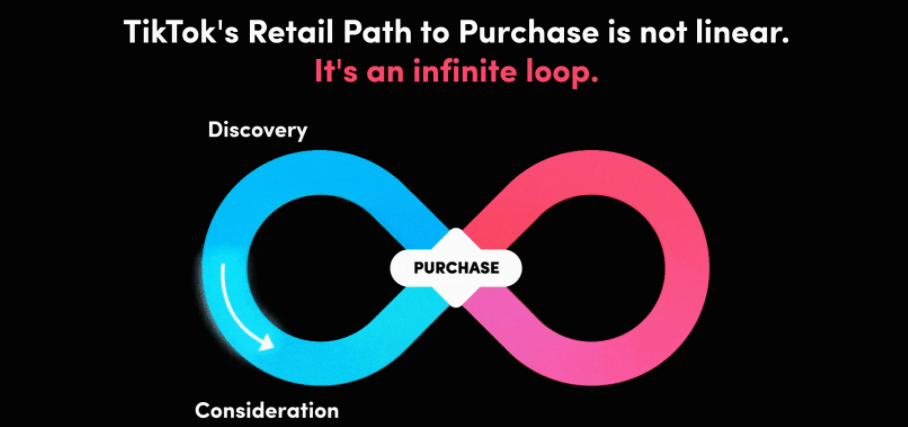 TikTok's Retail Path to Purchase is not linear.
It's an infinite loop.

Discovery

PURCHASE

Consideration